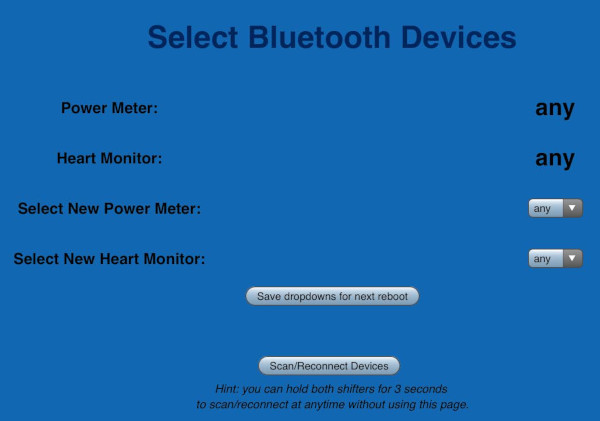 Select Bluetooth Devices

Power Meter: any

Heart Monitor: any

Select New Power Meter: any

Select New Heart Monitor: any

Save dropdowns for next reboot

Scan/Reconnect Devices

Hint: you can hold both shifters for 3 seconds to scan/reconnect at anytime without using this page.